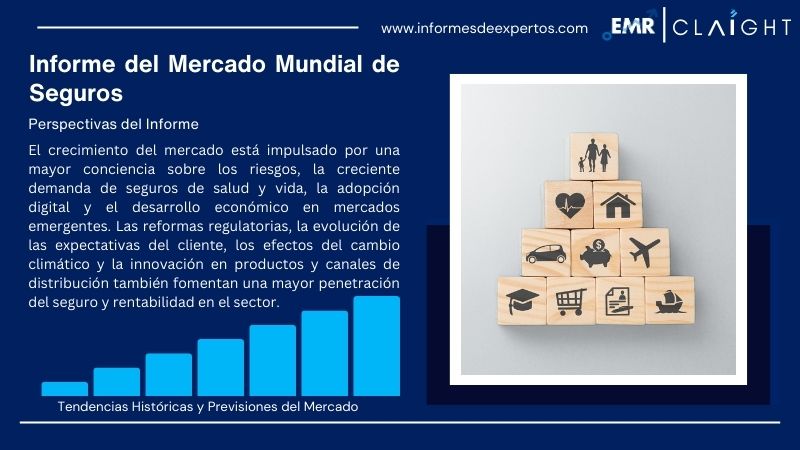 www.informesdeexpertos.com

EMR | CLAIGHT

Informe del Mercado Mundial de Seguros

Perspectivas del Informe

El crecimiento del mercado está impulsado por una mayor conciencia sobre los riesgos, la creciente demanda de seguros de salud y vida, la adopción digital y el desarrollo económico en mercados emergentes. Las reformas regulatorias, la evolución de las expectativas del cliente, los efectos del cambio climático y la innovación en productos y canales de distribución también fomentan una mayor penetración del seguro y rentabilidad en el sector.

Tendencias Históricas y Previsiones del Mercado